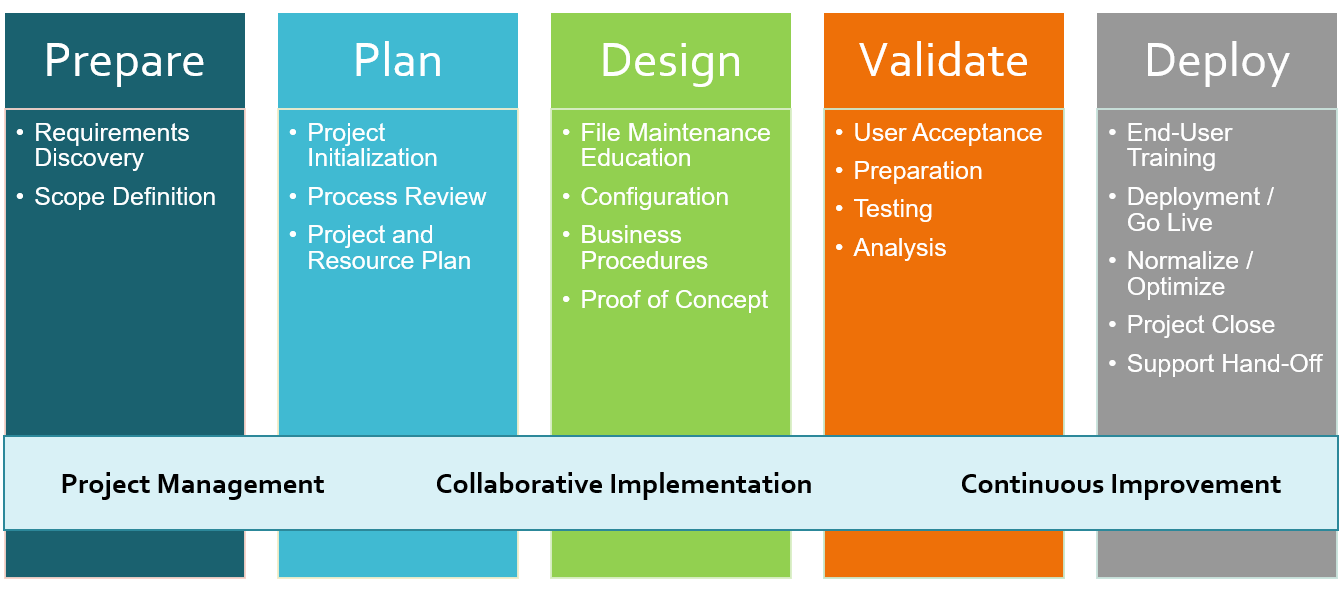 Prepare

• Requirements Discovery
• Scope Definition

Plan

• Project Initialization
• Process Review
• Project and Resource Plan

Design

• File Maintenance Education
• Configuration
• Business Procedures
• Proof of Concept

Validate

• User Acceptance
• Preparation
• Testing
• Analysis

Deploy

• End-User Training
• Deployment / Go Live
• Normalize / Optimize
• Project Close
• Support Hand-Off

Project Management Collaborative Implementation Continuous Improvement